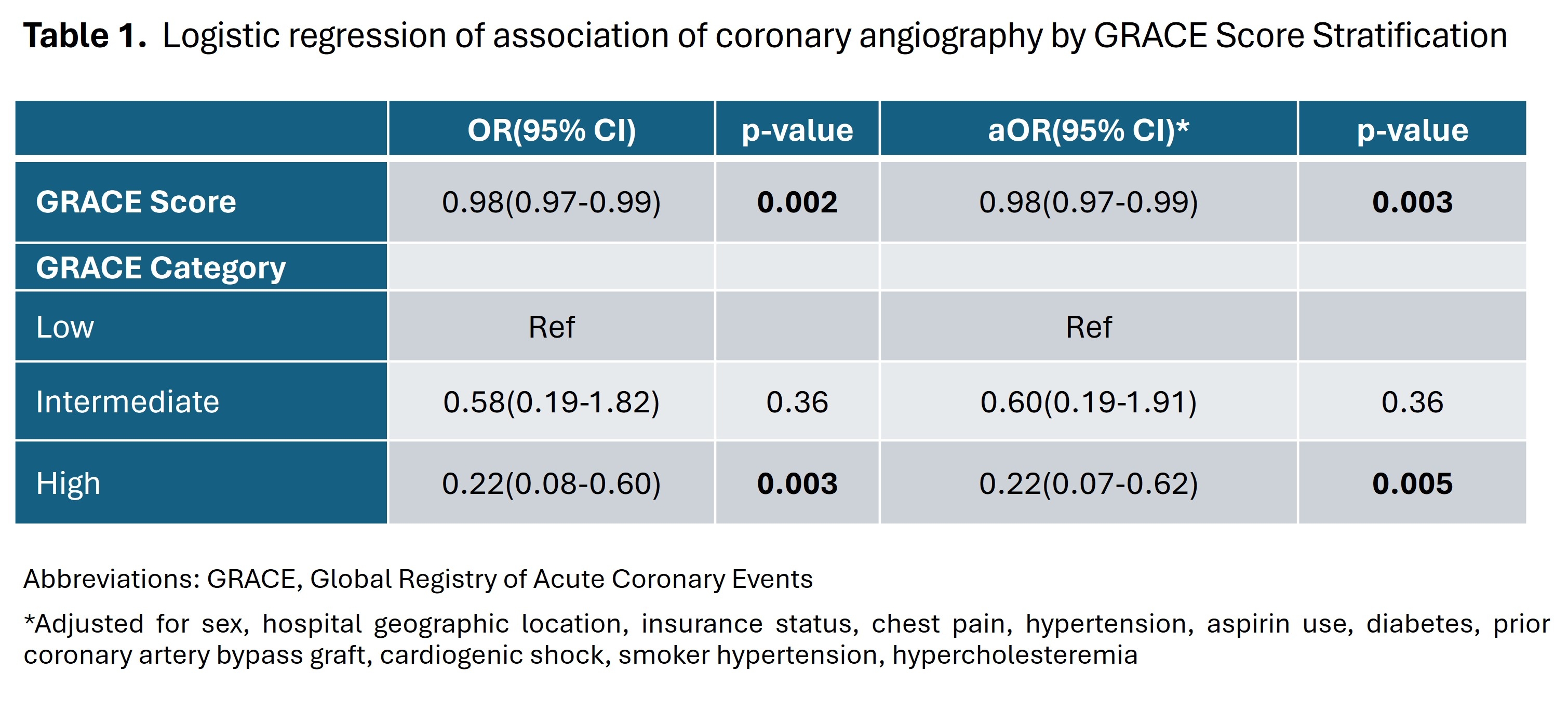 Table 1. Logistic regression of association of coronary angiography by GRACE Score Stratification

| | OR(95% CI) | p-value | aOR(95% CI)* | p-value |
|---|---|---|---|---|
| GRACE Score | 0.98(0.97-0.99) | 0.002 | 0.98(0.97-0.99) | 0.003 |
| GRACE Category | | | | |
| Low | Ref | | Ref | |
| Intermediate | 0.58(0.19-1.82) | 0.36 | 0.60(0.19-1.91) | 0.36 |
| High | 0.22(0.08-0.60) | 0.003 | 0.22(0.07-0.62) | 0.005 |

Abbreviations: GRACE, Global Registry of Acute Coronary Events

*Adjusted for sex, hospital geographic location, insurance status, chest pain, hypertension, aspirin use, diabetes, prior coronary artery bypass graft, cardiogenic shock, smoker hypertension, hypercholesteremia